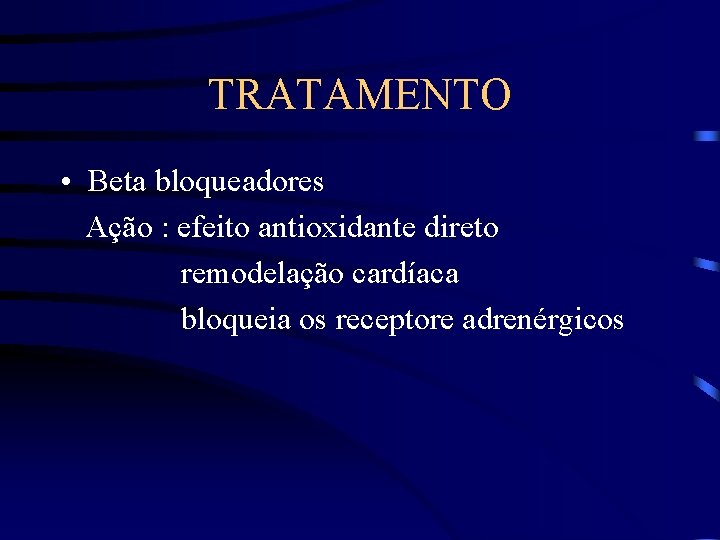 TRATAMENTO

• Beta bloqueadores
Ação : efeito antioxidante direto
remodelação cardíaca
bloqueia os receptore adrenérgicos